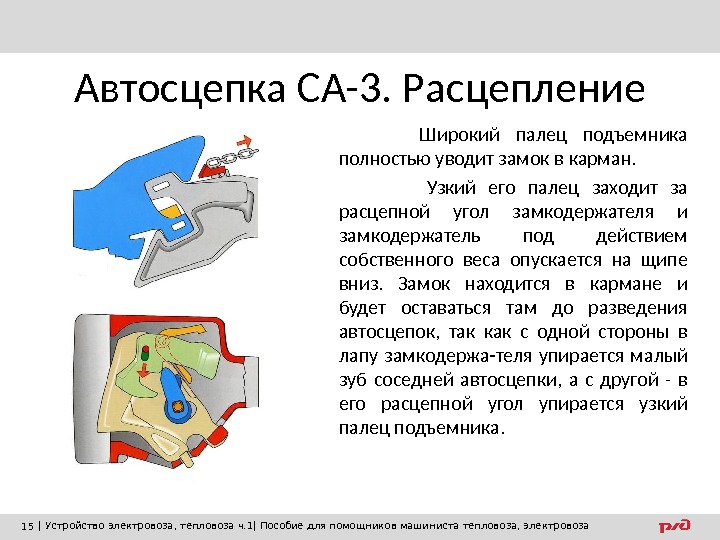 Автосцепка СА-3. Расцепление

Широкий палец подъемника полностью уводит замок в карман.

Узкий его палец заходит за расцепной угол замкодержателя и замкодержатель под действием собственного веса опускается на щипе вниз. Замок находится в кармане и будет оставаться там до разведения автосцепок, так как с одной стороны в лапу замкодержа-теля упирается малый зуб соседней автосцепки, а с другой - в его расцепной угол упирается узкий палец подъемника.

15 | Устройство электровоза, тепловоза ч.1| Пособие для помощников машиниста тепловоза, электровоза

РЖД